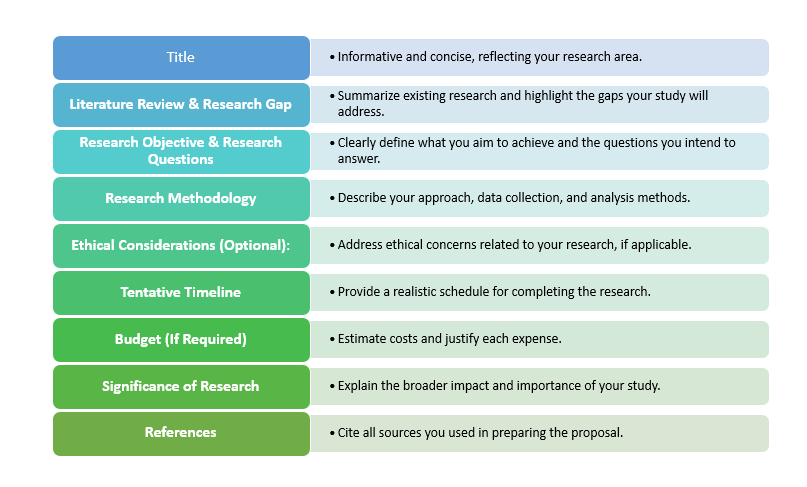 Title

• Informative and concise, reflecting your research area.

Literature Review & Research Gap

• Summarize existing research and highlight the gaps your study will address.

Research Objective & Research Questions

• Clearly define what you aim to achieve and the questions you intend to answer.

Research Methodology

• Describe your approach, data collection, and analysis methods.

Ethical Considerations (Optional):

• Address ethical concerns related to your research, if applicable.

Tentative Timeline

• Provide a realistic schedule for completing the research.

Budget (If Required)

• Estimate costs and justify each expense.

Significance of Research

• Explain the broader impact and importance of your study.

References

• Cite all sources you used in preparing the proposal.